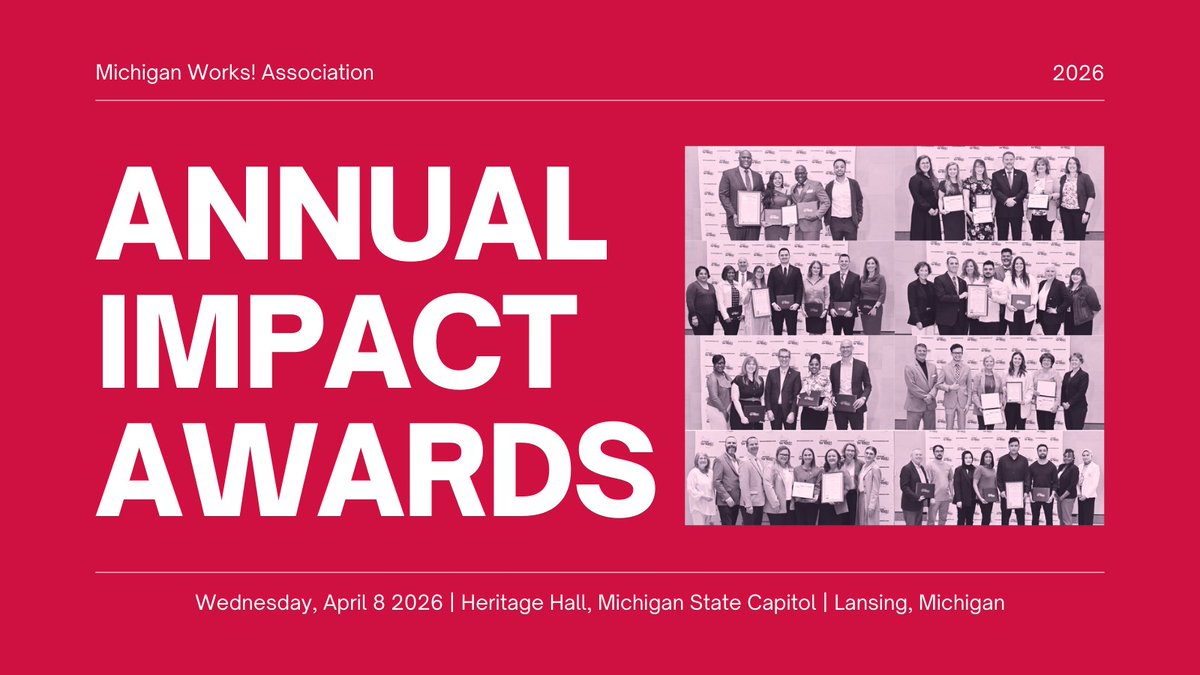 Michigan Works! Association

2026

ANNUAL IMPACT AWARDS

Wednesday, April 8 2026 | Heritage Hall, Michigan State Capitol | Lansing, Michigan